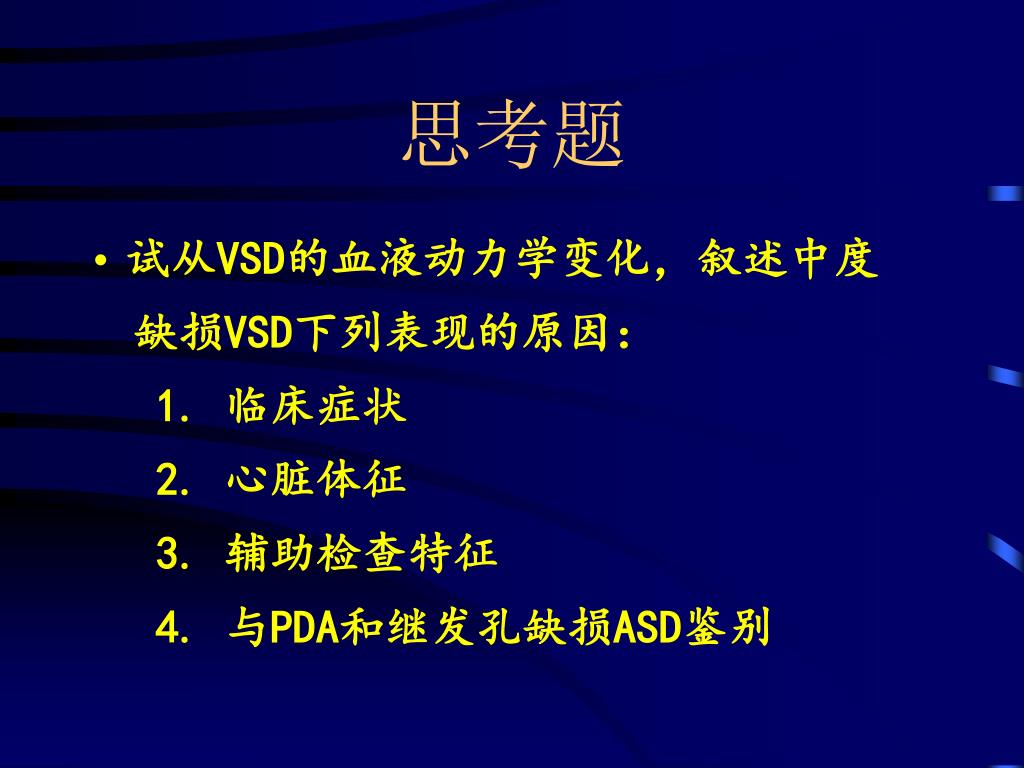 思考题

• 试从VSD的血液动力学变化，叙述中度缺损VSD下列表现的原因：

1. 临床症状
2. 心脏体征
3. 辅助检查特征
4. 与PDA和继发孔缺损ASD鉴别